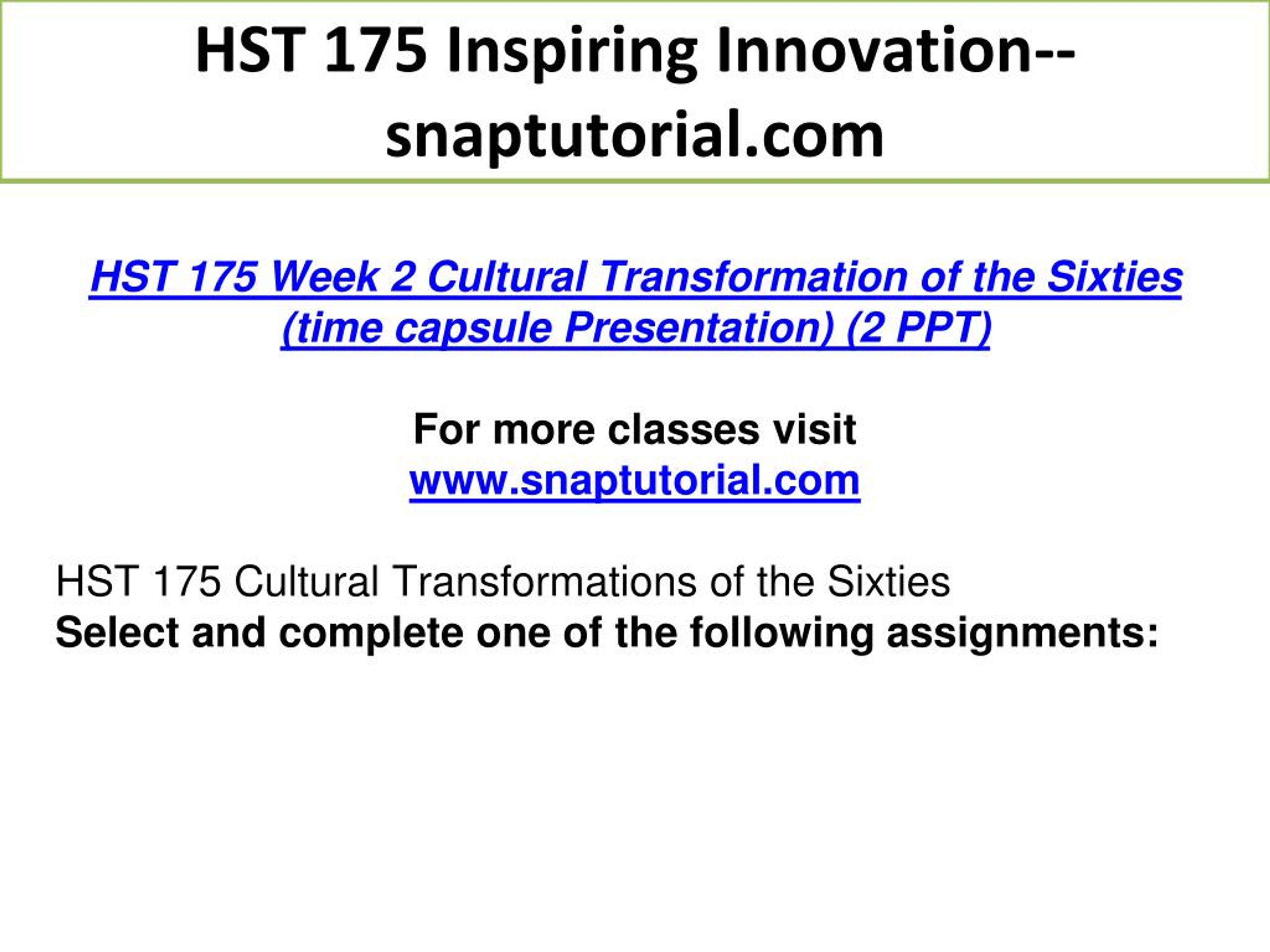 HST 175 Inspiring Innovation--snaptutorial.com

HST 175 Week 2 Cultural Transformation of the Sixties (time capsule Presentation) (2 PPT)

For more classes visit
www.snaptutorial.com

HST 175 Cultural Transformations of the Sixties
Select and complete one of the following assignments: